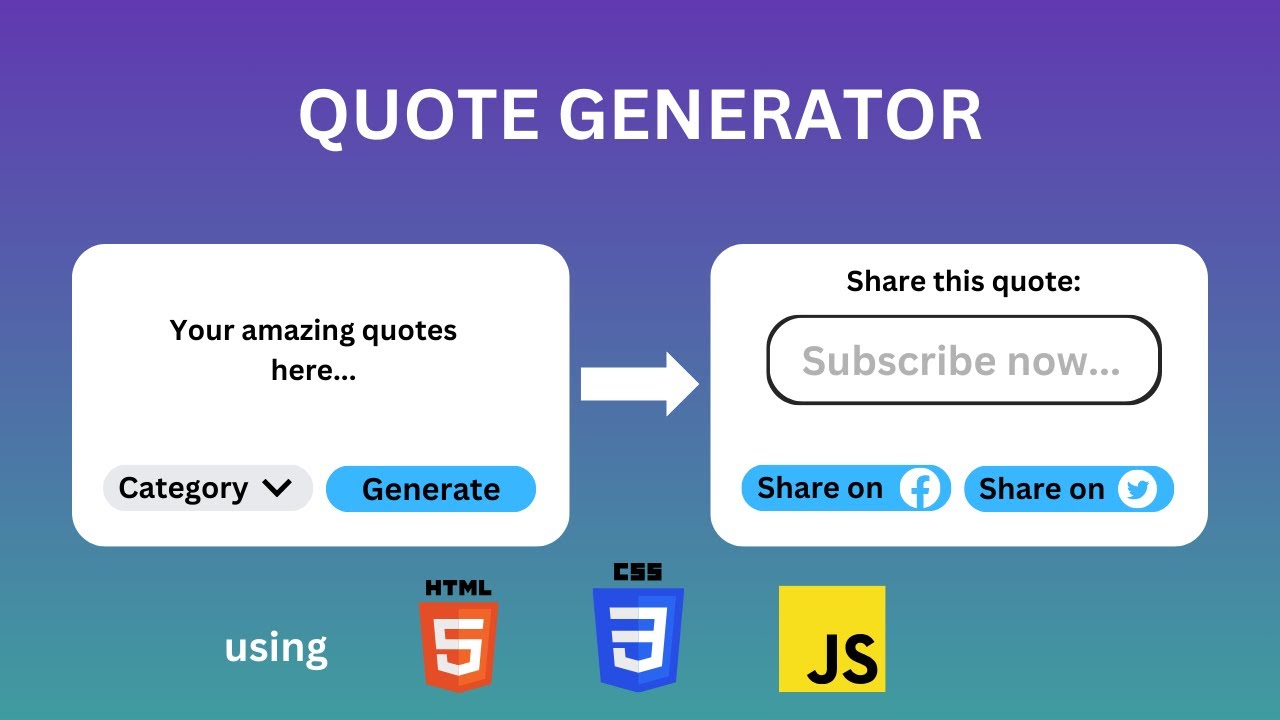 QUOTE GENERATOR

Your amazing quotes here...

Category

Generate

Share this quote:

Subscribe now...

Share on

Share on

using

HTML

5

CSS

3

JS